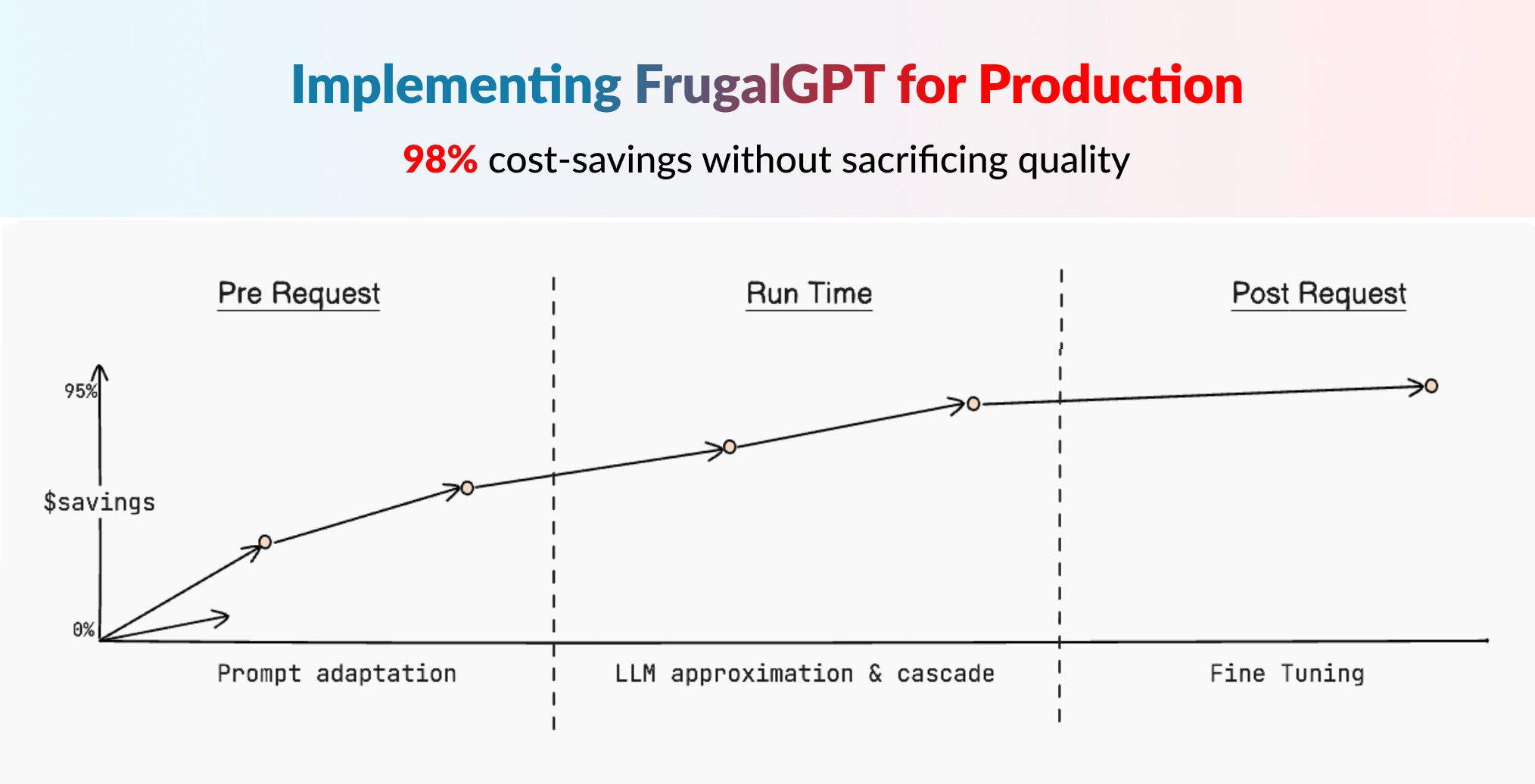 Implementing FrugalGPT for Production

98% cost-savings without sacrificing quality

Pre Request

Run Time

Post Request

95%

$savings

0%

Prompt adaptation

LLM approximation & cascade

Fine Tuning